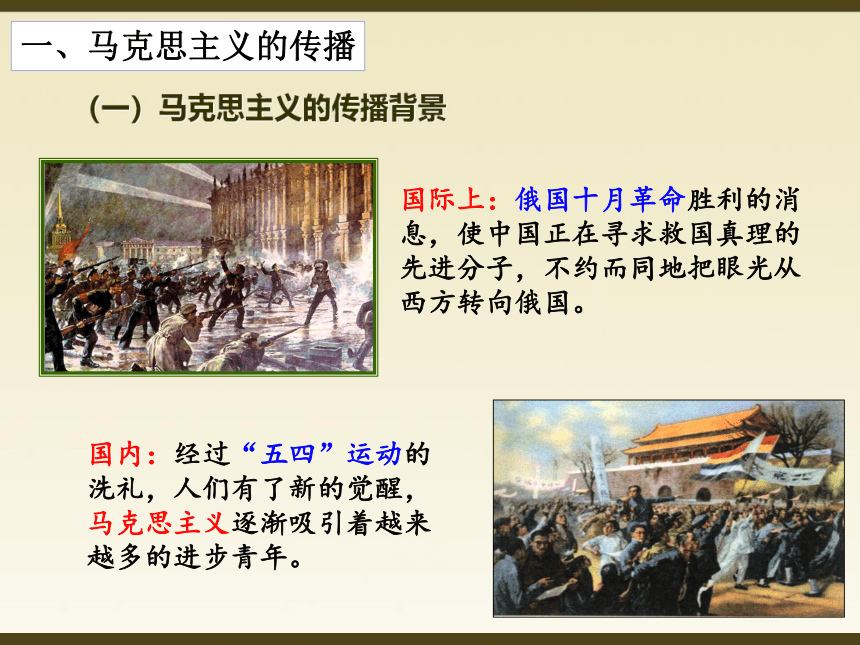 一、马克思主义的传播

（一）马克思主义的传播背景

国际上：俄国十月革命胜利的消息，使中国正在寻求救国真理的先进分子，不约而同地把眼光从西方转向俄国。

国内：经过“五四”运动的洗礼，人们有了新的觉醒，马克思主义逐渐吸引着越来越多的进步青年。